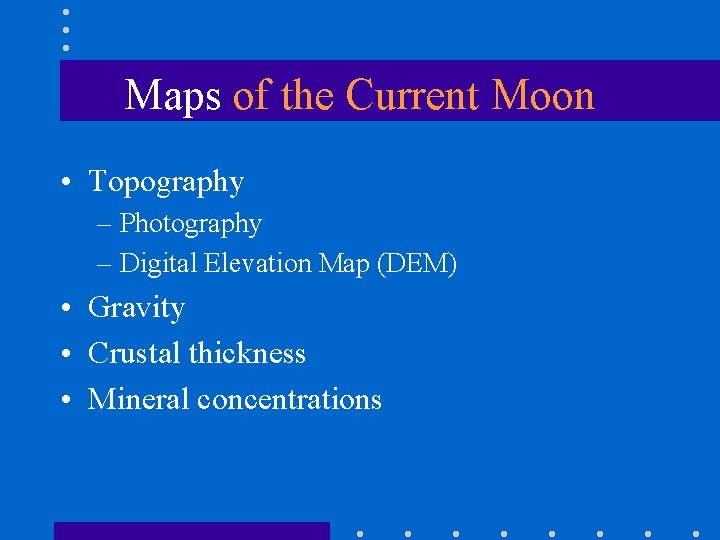 Maps of the Current Moon

• Topography
– Photography
– Digital Elevation Map (DEM)
• Gravity
• Crustal thickness
• Mineral concentrations